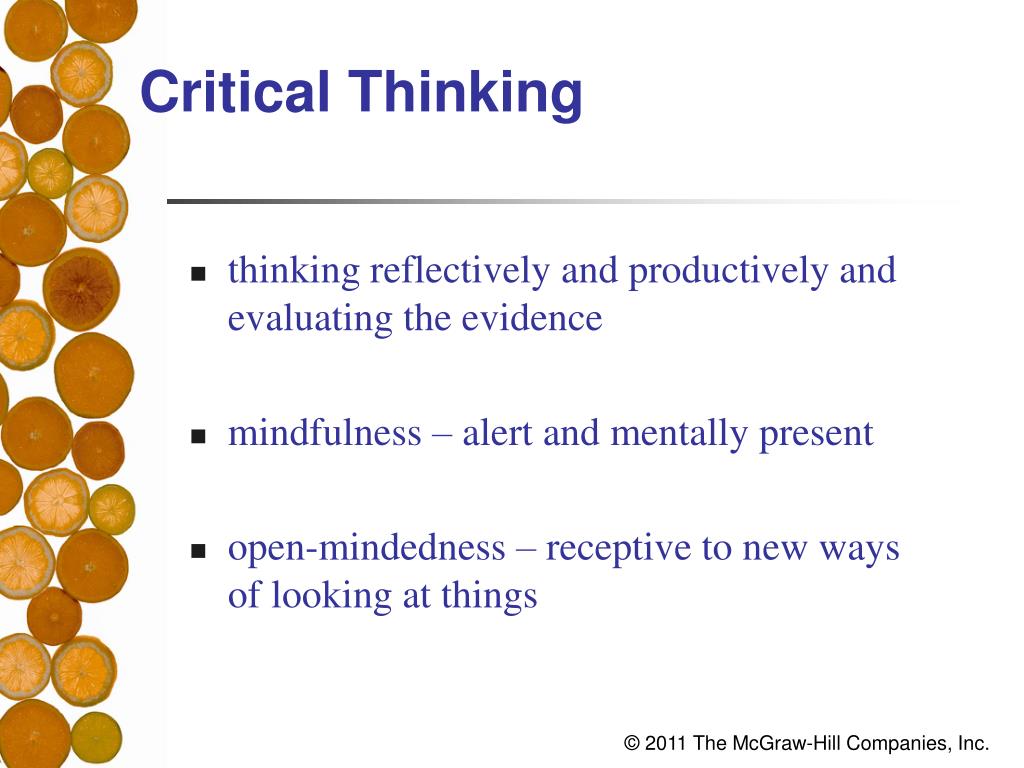 Critical Thinking

- thinking reflectively and productively and evaluating the evidence

- mindfulness – alert and mentally present

- open-mindedness – receptive to new ways of looking at things

© 2011 The McGraw-Hill Companies, Inc.